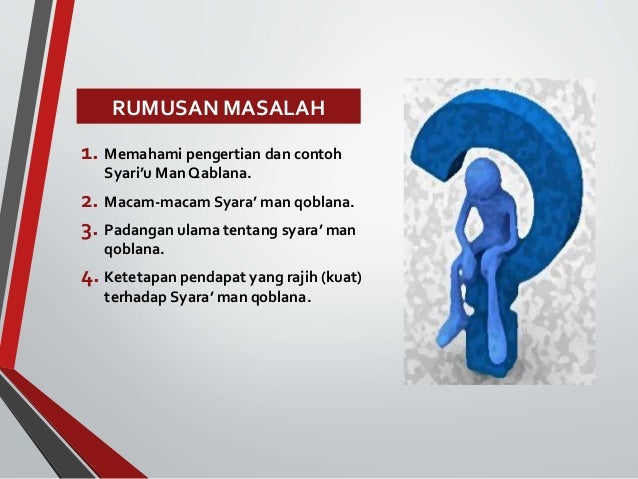 RUMUSAN MASALAH

1. Memahami pengertian dan contoh Syari'u Man Qablana.

2. Macam-macam Syara' man qoblana.

3. Padangan ulama tentang syara' man qoblana.

4. Ketetapan pendapat yang rajih (kuat) terhadap Syara' man qoblana.